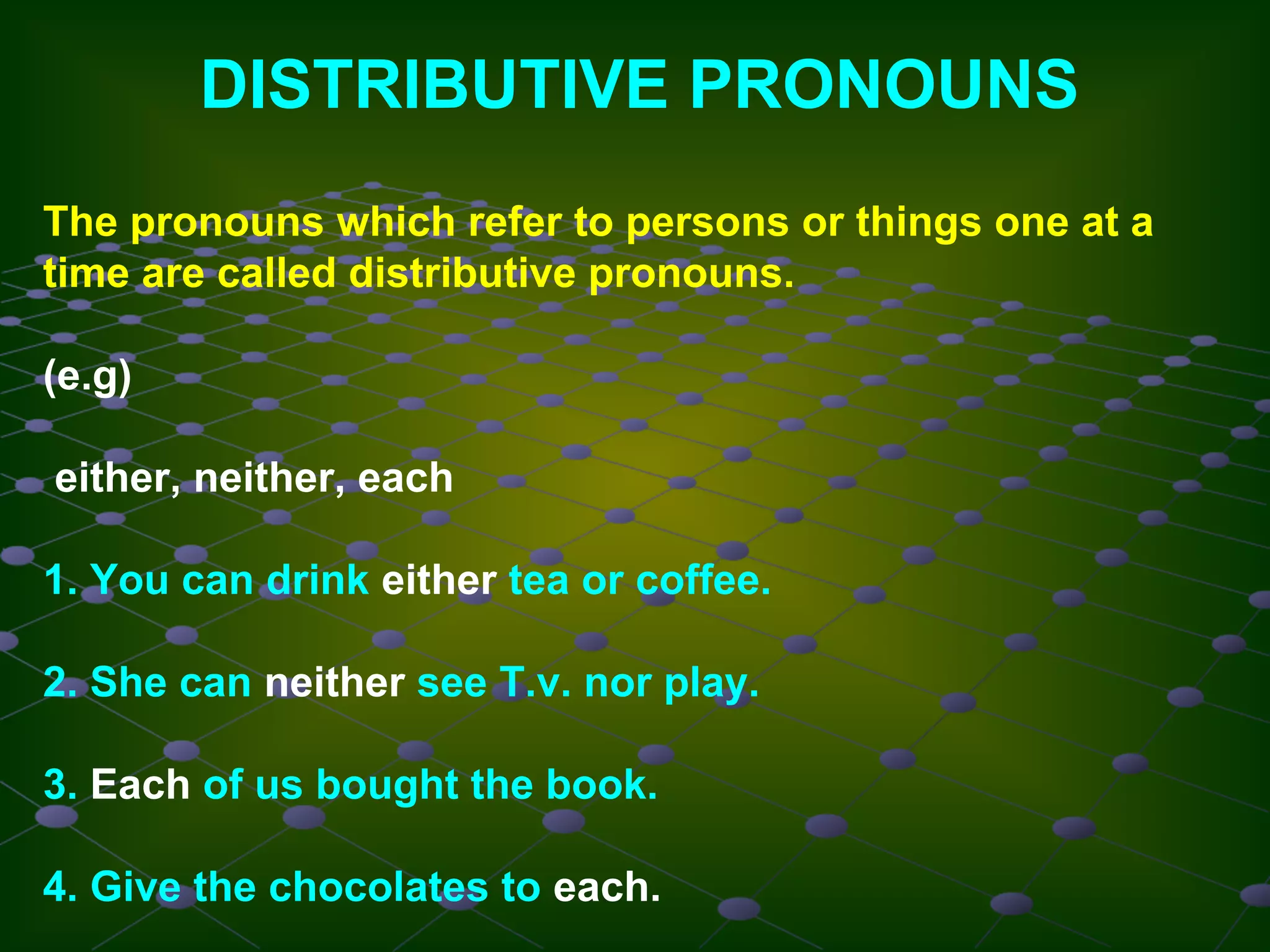 DISTRIBUTIVE PRONOUNS

The pronouns which refer to persons or things one at a time are called distributive pronouns.

(e.g)

either, neither, each

1. You can drink either tea or coffee.

2. She can neither see T.v. nor play.

3. Each of us bought the book.

4. Give the chocolates to each.